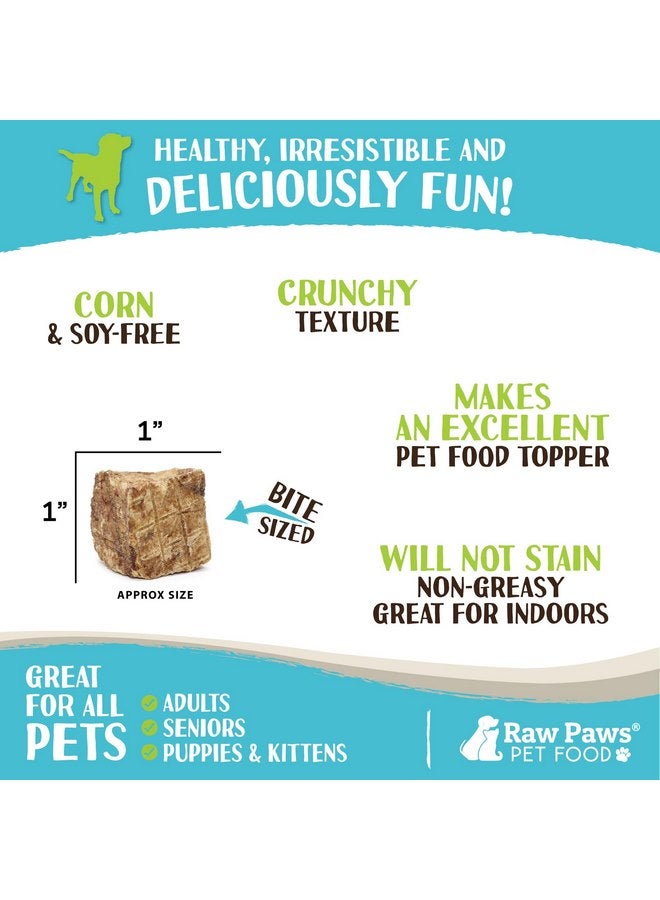 HEALTHY, IRRESISTIBLE AND
DELICIOUSLY FUN!

CORN
& SOY-FREE

CRUNCHY
TEXTURE

MAKES
AN EXCELLENT
PET FOOD TOPPER

1”

1”

BITE
SIZED

APPROX SIZE

WILL NOT STAIN
NON-GREASY
GREAT FOR INDOORS

GREAT
FOR ALL
PETS

ADULTS
SENIORS
PUPPIES & KITTENS

Raw Paws®
PET FOOD